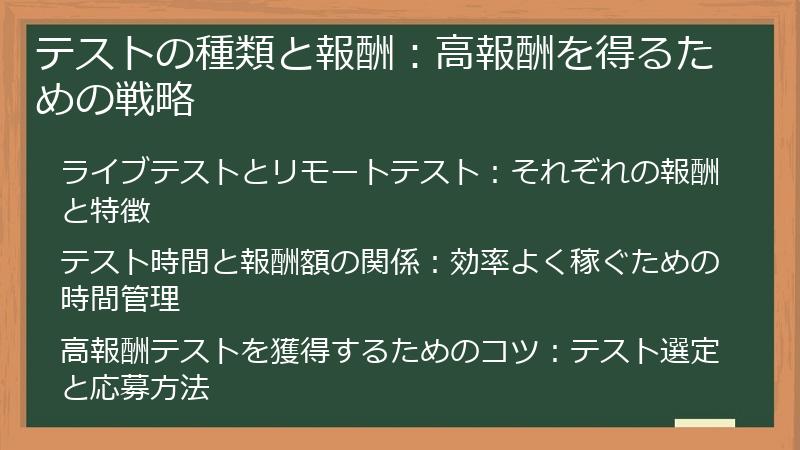 テストの種類と報酬：高報酬を得るための戦略

ライブテストとリモートテスト：それぞれの報酬と特徴

テスト時間と報酬額の関係：効率よく稼ぐための時間管理

高報酬テストを獲得するためのコツ：テスト選定と応募方法